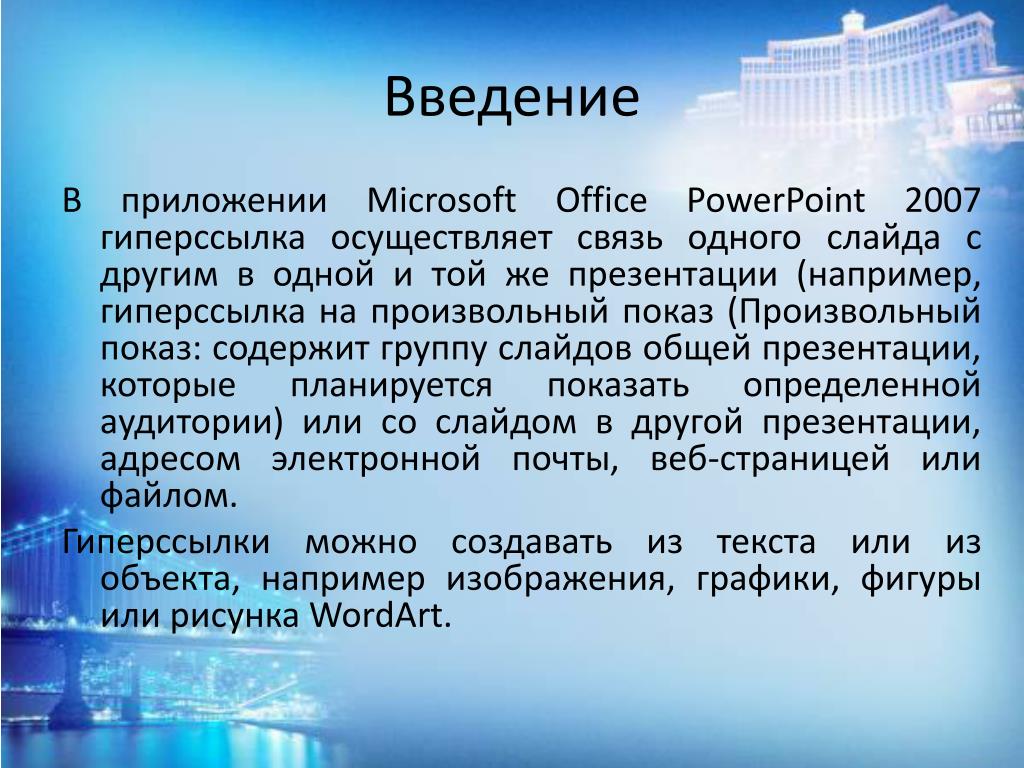 Введение

В приложении Microsoft Office PowerPoint 2007 гиперссылка осуществляет связь одного слайда с другим в одной и той же презентации (например, гиперссылка на произвольный показ (Произвольный показ: содержит группу слайдов общей презентации, которые планируется показать определенной аудитории) или со слайдом в другой презентации, адресом электронной почты, веб-страницей или файлом.

Гиперссылки можно создавать из текста или из объекта, например изображения, графики, фигуры или рисунка WordArt.